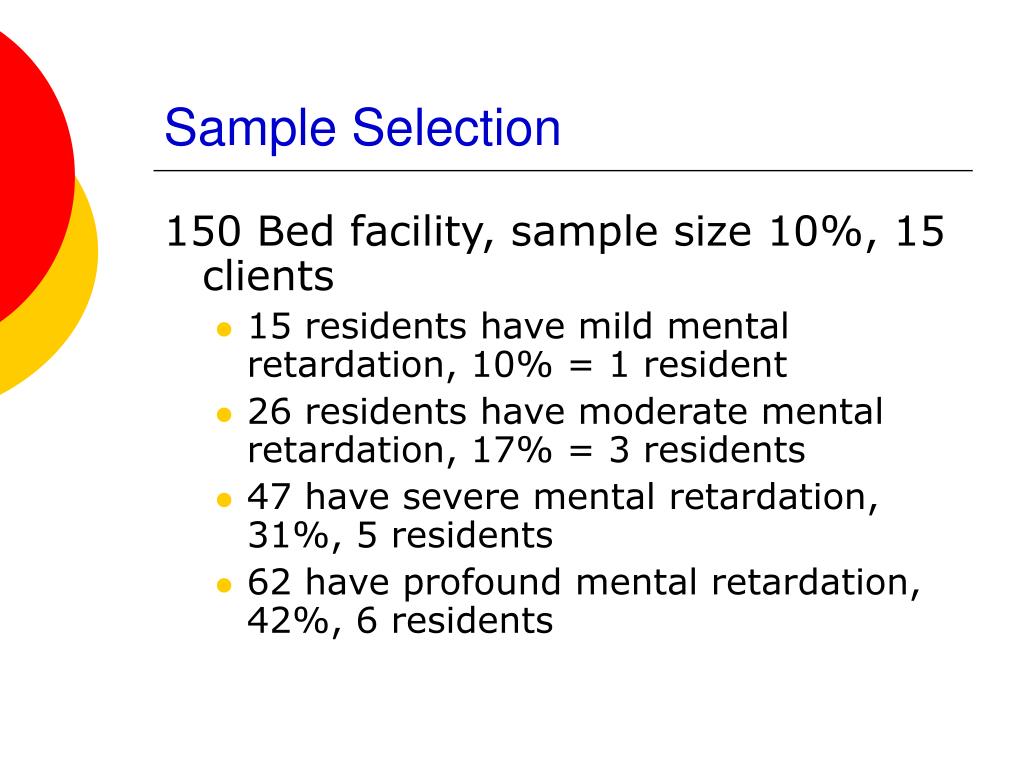 Sample Selection

150 Bed facility, sample size 10%, 15 clients

- 15 residents have mild mental retardation, 10% = 1 resident
- 26 residents have moderate mental retardation, 17% = 3 residents
- 47 have severe mental retardation, 31%, 5 residents
- 62 have profound mental retardation, 42%, 6 residents